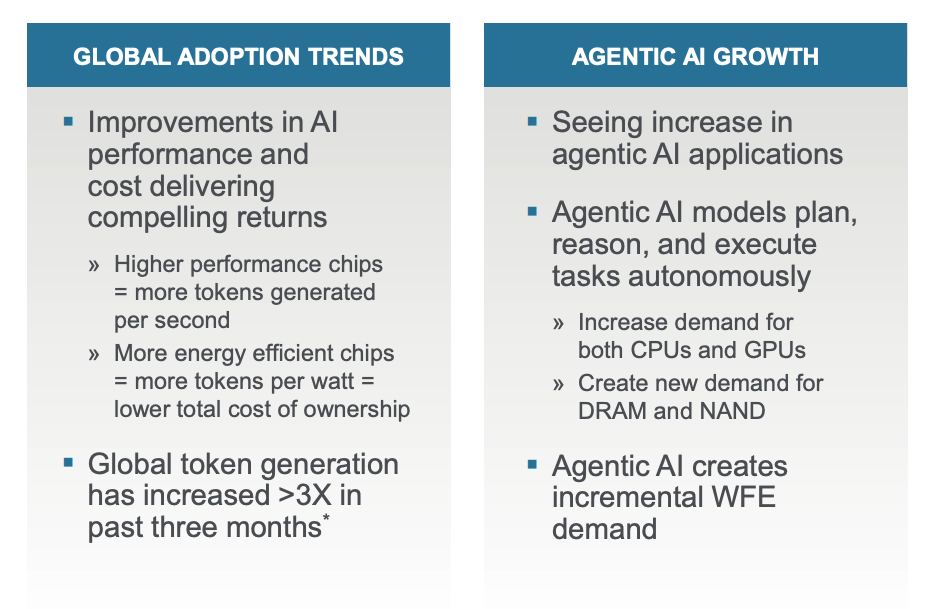 GLOBAL ADOPTION TRENDS

▪ Improvements in AI performance and cost delivering compelling returns

» Higher performance chips = more tokens generated per second

» More energy efficient chips = more tokens per watt = lower total cost of ownership

▪ Global token generation has increased >3X in past three months*

AGENTIC AI GROWTH

▪ Seeing increase in agentic AI applications

▪ Agentic AI models plan, reason, and execute tasks autonomously

» Increase demand for both CPUs and GPUs

» Create new demand for DRAM and NAND

▪ Agentic AI creates incremental WFE demand